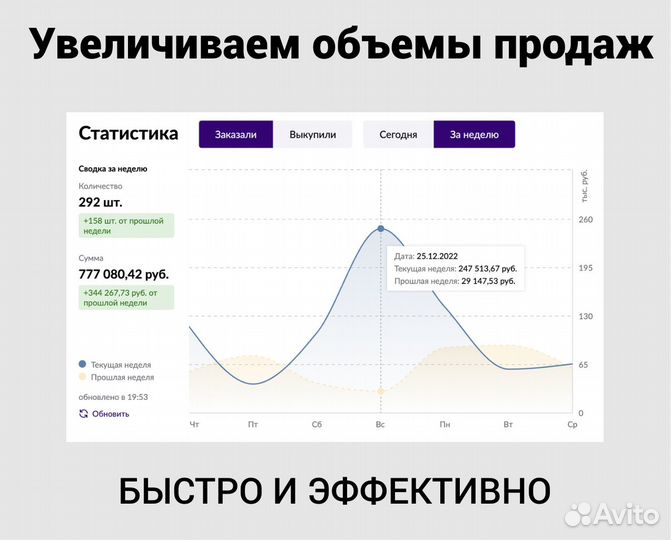 Увеличиваем объемы продаж

Статистика

Заказали Выкупили Сегодня За неделю

Сводка за неделю

Количество
292 шт.
+158 шт. от прошлой недели

Сумма
777 080,42 руб.
+344 267,73 руб. от прошлой недели

Текущая неделя
Прошлая неделя

обновлено в 19:53

Обновить

тыс. руб.

260
195
130
65
0

Дата: 25.12.2022
Текущая неделя: 247 513,67 руб.
Прошлая неделя: 29 147,53 руб.

Чт Пт Сб Вс Пн Вт Ср

БЫСТРО И ЭФФЕКТИВНО

Avito